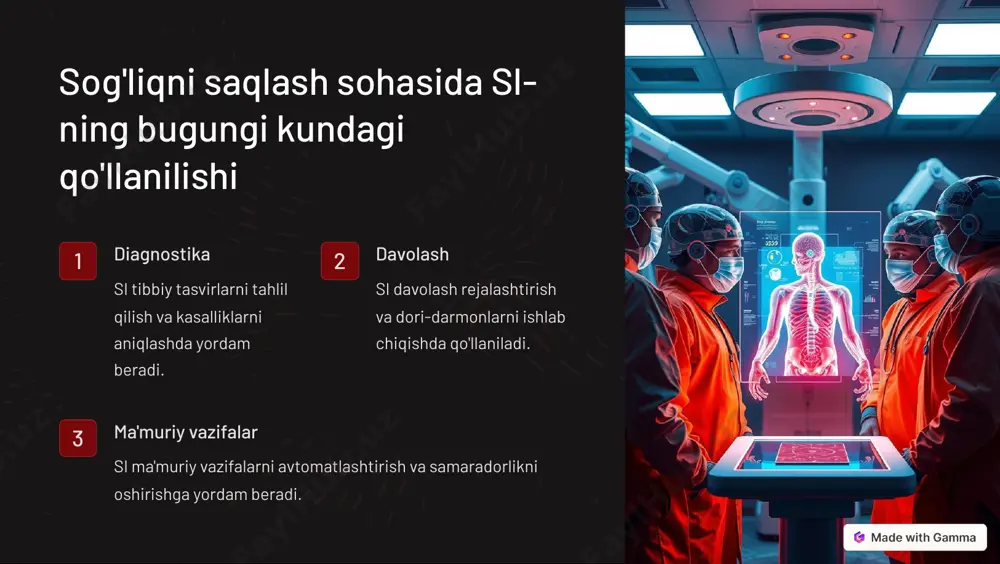 Sog'liqni saqlash sohasida SI-ning bugungi kundagi qo'llanilishi

1

Diagnostika

SI tibbiy tasvirlarni tahlil qilish va kasalliklarni aniqlashda yordam beradi.

2

Davolash

SI davolash rejalashtirish va dori-darmonlarni ishlab chiqishda qo'llaniladi.

3

Ma'muriy vazifalar

SI ma'muriy vazifalarni avtomatlashtirish va samaradorlikni oshirishga yordam beradi.

Made with Gamma